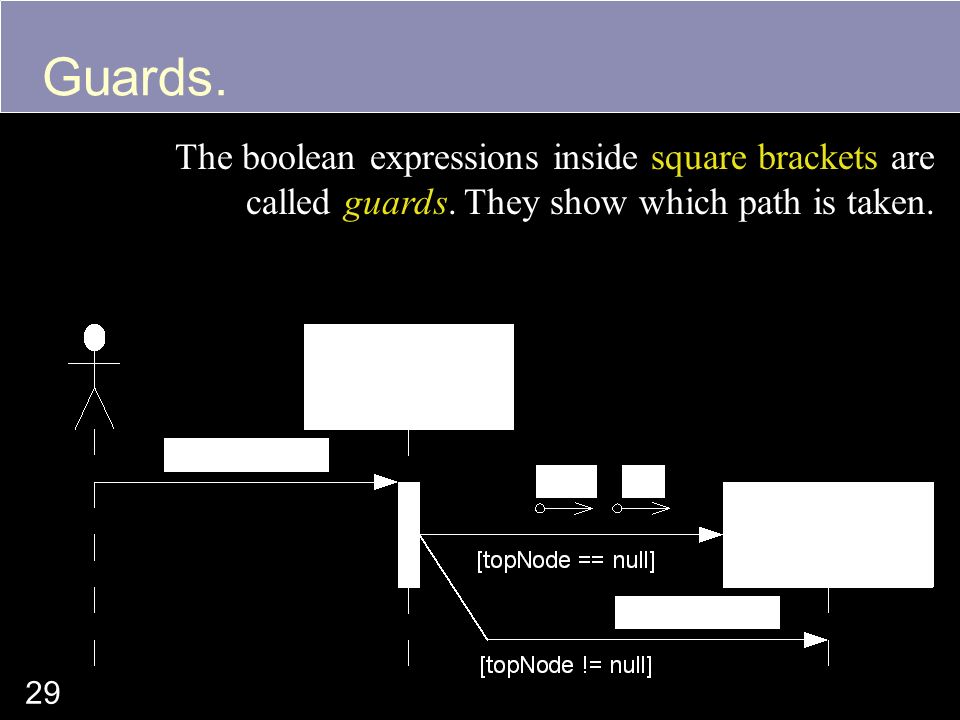 Guards.

The boolean expressions inside square brackets are called guards. They show which path is taken.

[topNode == null]

[topNode != null]

29